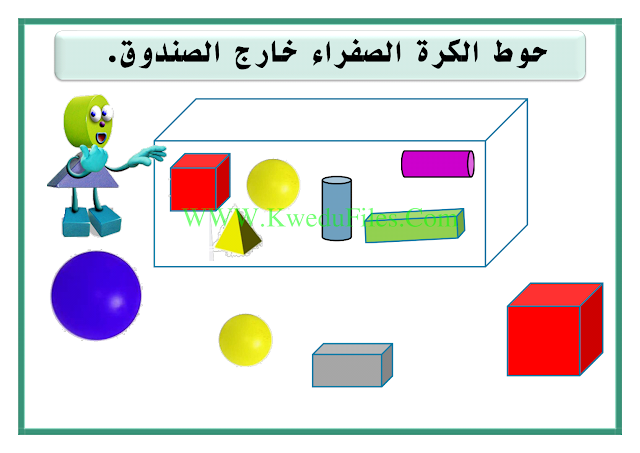 حوط الكرة الصفراء خارج الصندوق.

WWW.KweduFiles.Com